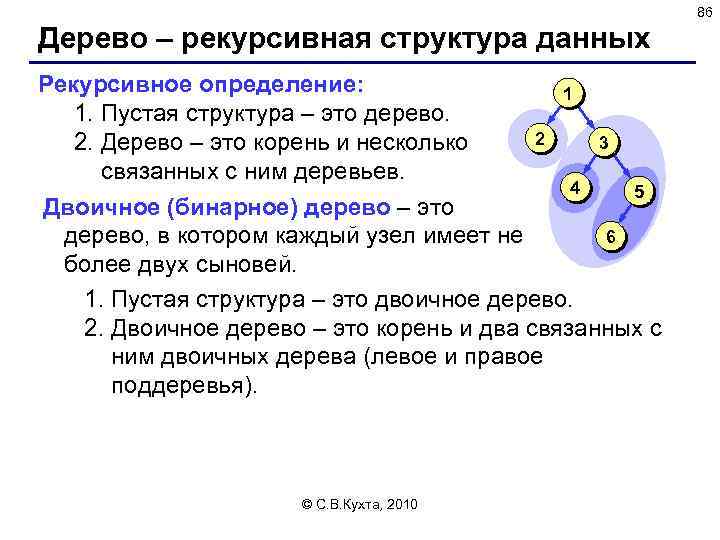 86

Дерево – рекурсивная структура данных

Рекурсивное определение:

1. Пустая структура – это дерево.
2. Дерево – это корень и несколько связанных с ним деревьев.

1
2
3
4
5
6

Двоичное (бинарное) дерево – это дерево, в котором каждый узел имеет не более двух сыновей.

1. Пустая структура – это двоичное дерево.
2. Двоичное дерево – это корень и два связанных с ним двоичных дерева (левое и правое поддеревья).

© С.В.Кухта, 2010